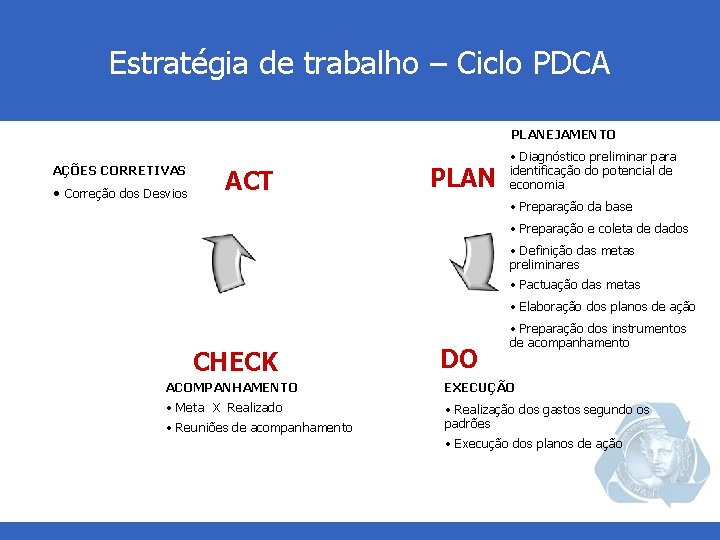 Estratégia de trabalho – Ciclo PDCA

AÇÕES CORRETIVAS
• Correção dos Desvios

ACT

PLAN

PLANEJAMENTO
• Diagnóstico preliminar para identificação do potencial de economia
• Preparação da base
• Preparação e coleta de dados
• Definição das metas preliminares
• Pactuação das metas
• Elaboração dos planos de ação
• Preparação dos instrumentos de acompanhamento

CHECK
ACOMPANHAMENTO
• Meta X Realizado
• Reuniões de acompanhamento

DO
EXECUÇÃO
• Realização dos gastos segundo os padrões
• Execução dos planos de ação